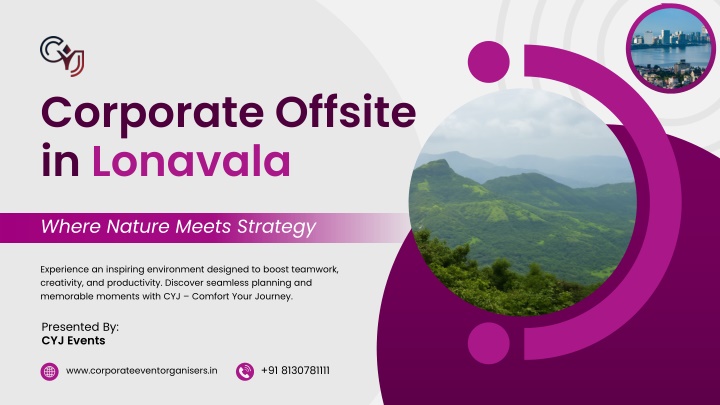 CYJ

Corporate Offsite in Lonavala

Where Nature Meets Strategy

Experience an inspiring environment designed to boost teamwork, creativity, and productivity. Discover seamless planning and memorable moments with CYJ – Comfort Your Journey.

Presented By:
CYJ Events

www.corporateeventorganisers.in

+91 8130781111